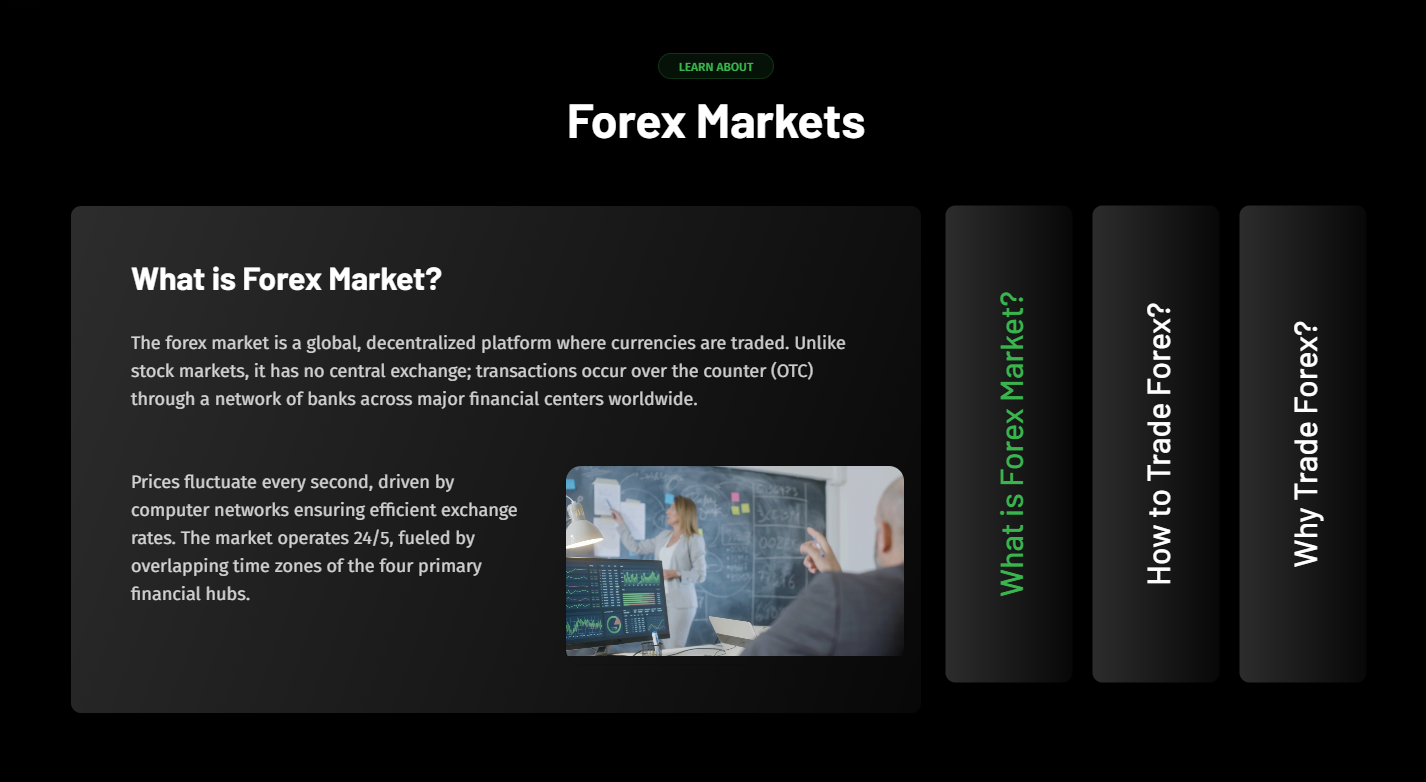 LEARN ABOUT

Forex Markets

What is Forex Market?

The forex market is a global, decentralized platform where currencies are traded. Unlike stock markets, it has no central exchange; transactions occur over the counter (OTC) through a network of banks across major financial centers worldwide.

Prices fluctuate every second, driven by computer networks ensuring efficient exchange rates. The market operates 24/5, fueled by overlapping time zones of the four primary financial hubs.

What is Forex Market?

How to Trade Forex?

Why Trade Forex?